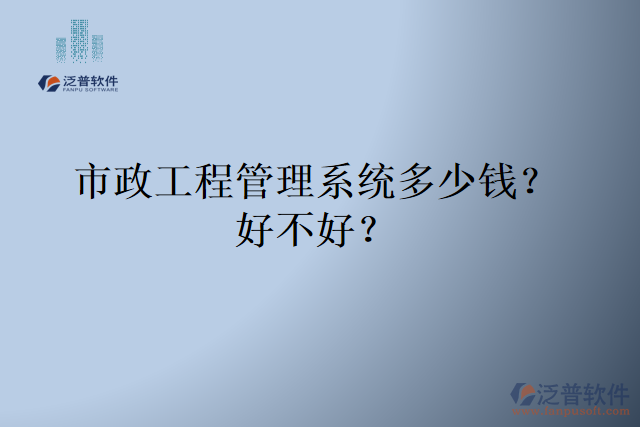 泛普软件
FANPU SOFTWARE

市政工程管理系统多少钱？好不好？

泛普软件
www.fanpusoft.com